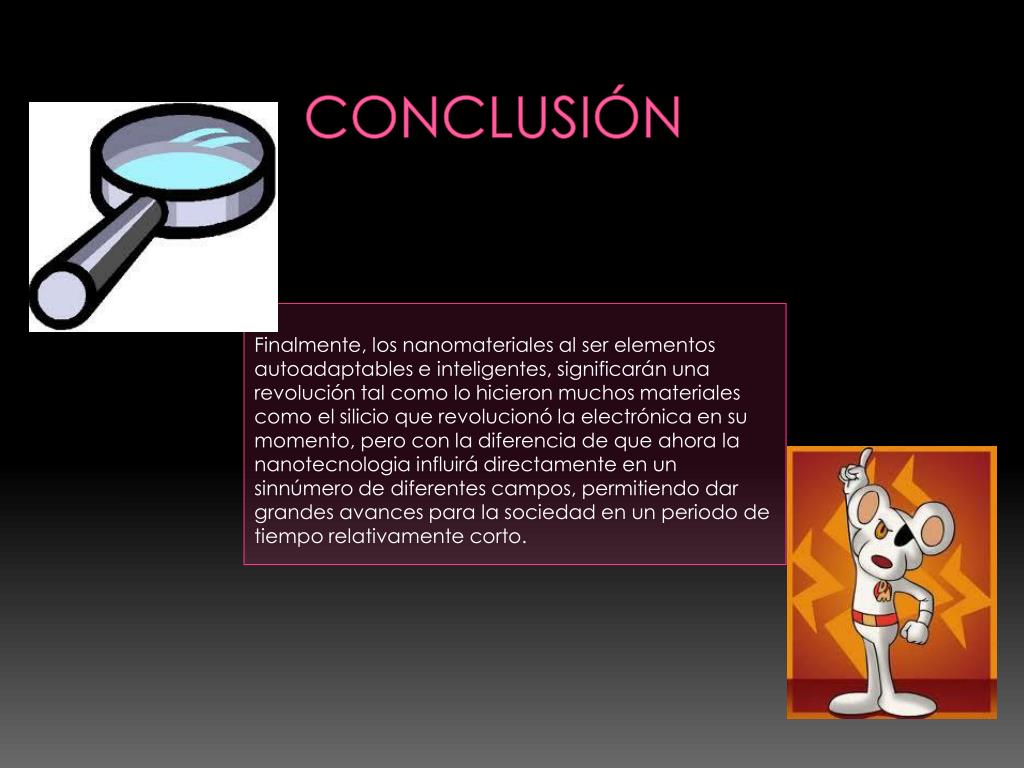 CONCLUSIÓN

Finalmente, los nanomateriales al ser elementos autoadaptables e inteligentes, significarán una revolución tal como lo hicieron muchos materiales como el silicio que revolucionó la electrónica en su momento, pero con la diferencia de que ahora la nanotecnologia influirá directamente en un sinnúmero de diferentes campos, permitiendo dar grandes avances para la sociedad en un periodo de tiempo relativamente corto.